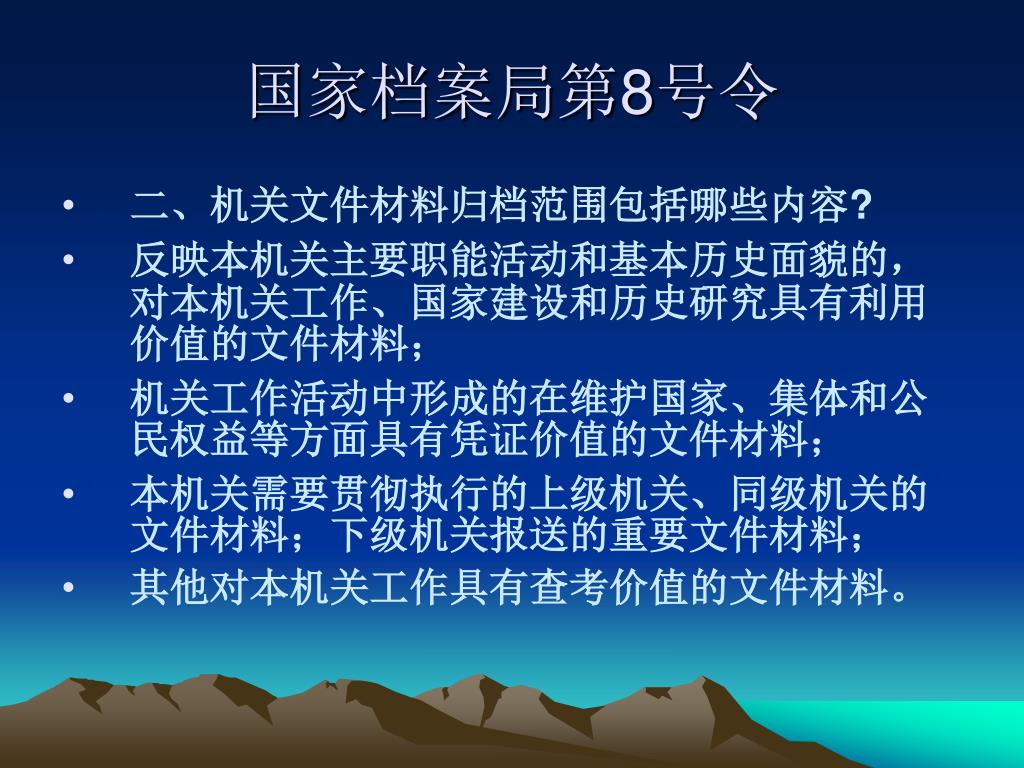 国家档案局第8号令

• 二、机关文件材料归档范围包括哪些内容?
• 反映本机关主要职能活动和基本历史面貌的，对本机关工作、国家建设和历史研究具有利用价值的文件材料；
• 机关工作活动中形成的在维护国家、集体和公民权益等方面具有凭证价值的文件材料；
• 本机关需要贯彻执行的上级机关、同级机关的文件材料；下级机关报送的重要文件材料；
• 其他对本机关工作具有查考价值的文件材料。